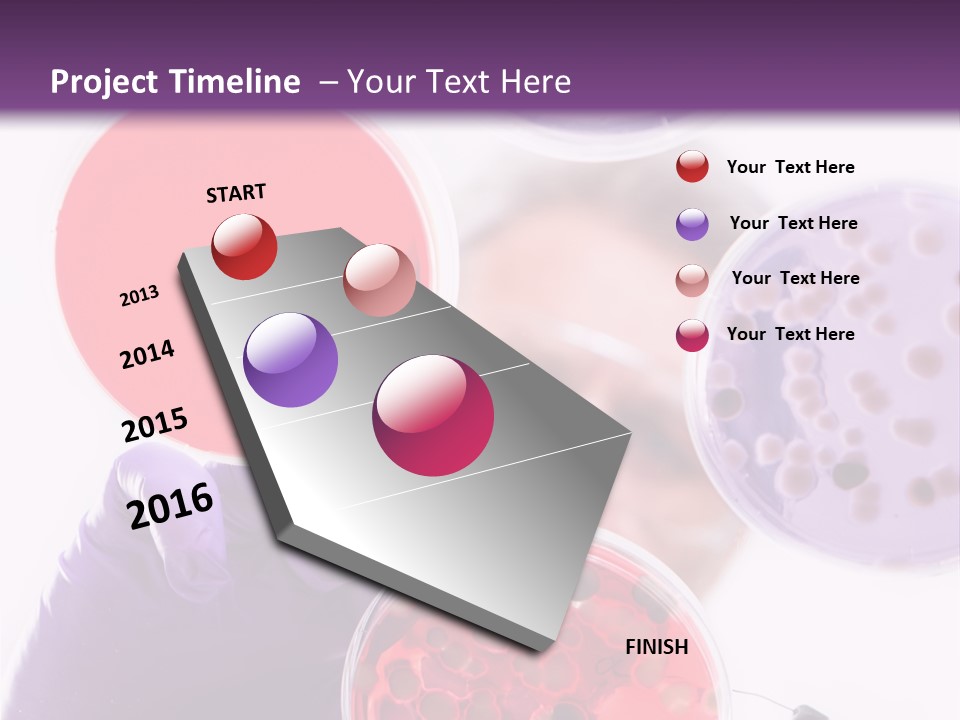 Project Timeline – Your Text Here

START

2013

2014

2015

2016

FINISH

Your Text Here

Your Text Here

Your Text Here

Your Text Here